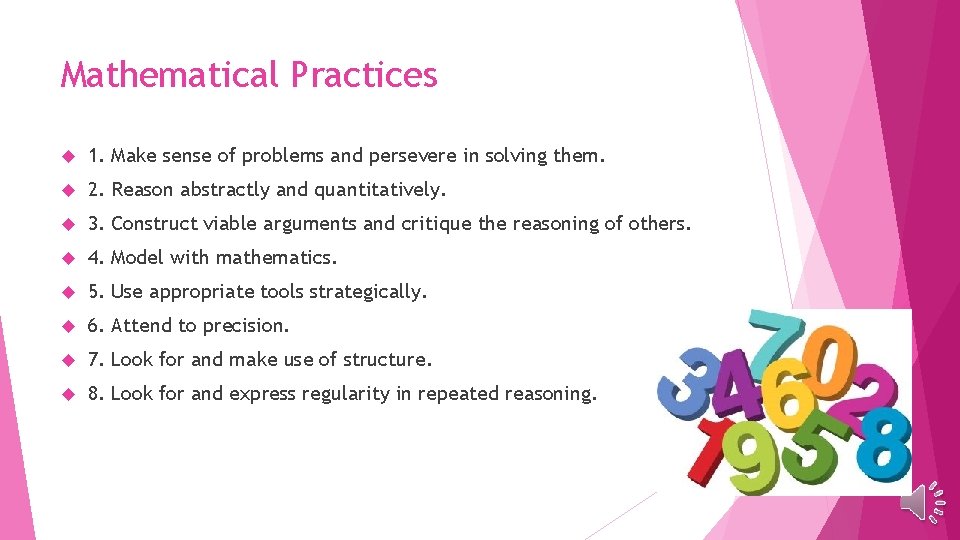 Mathematical Practices

1. Make sense of problems and persevere in solving them.

2. Reason abstractly and quantitatively.

3. Construct viable arguments and critique the reasoning of others.

4. Model with mathematics.

5. Use appropriate tools strategically.

6. Attend to precision.

7. Look for and make use of structure.

8. Look for and express regularity in repeated reasoning.

3 4 7 6 0 2 1 9 5 8